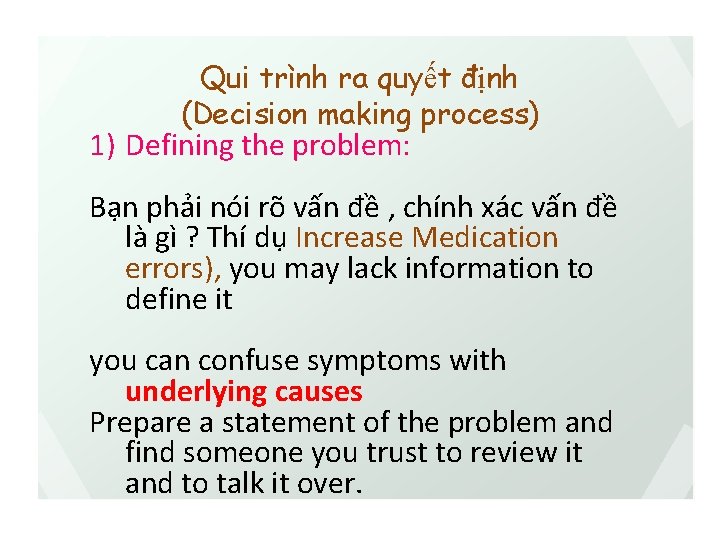 Qui trình ra quyết định
(Decision making process)
1) Defining the problem:

Bạn phải nói rõ vấn đề , chính xác vấn đề là gì ? Thí dụ Increase Medication errors), you may lack information to define it

you can confuse symptoms with underlying causes
Prepare a statement of the problem and find someone you trust to review it and to talk it over.